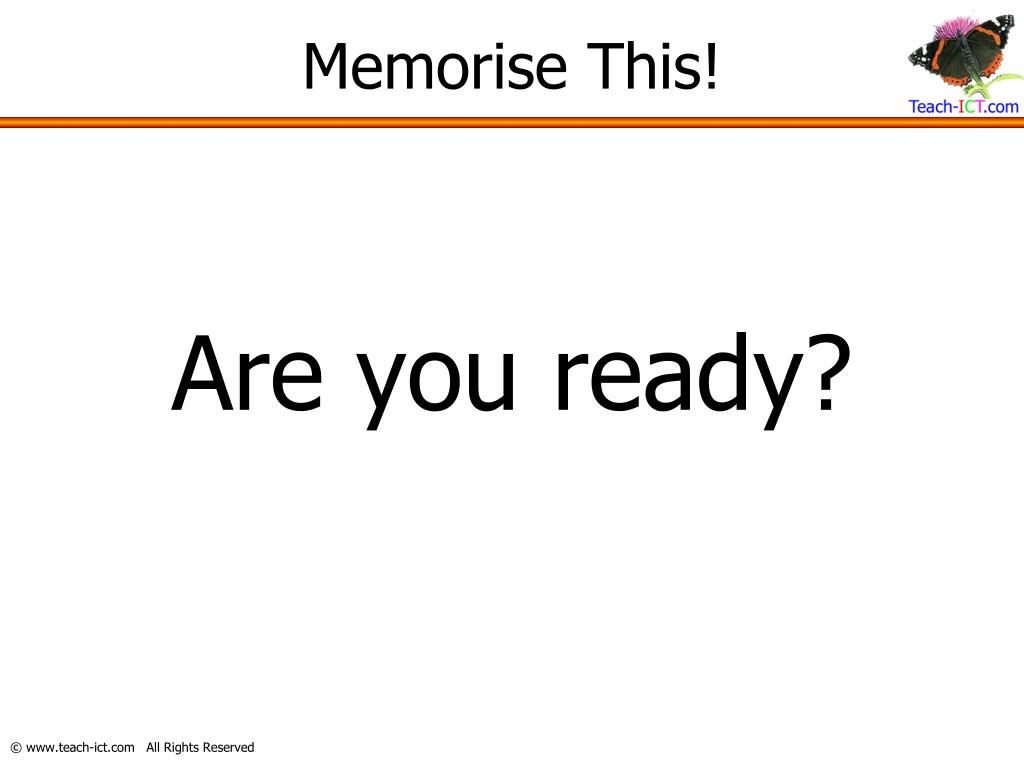 Memorise This!

Teach-ICT.com

Are you ready?

© www.teach-ict.com All Rights Reserved